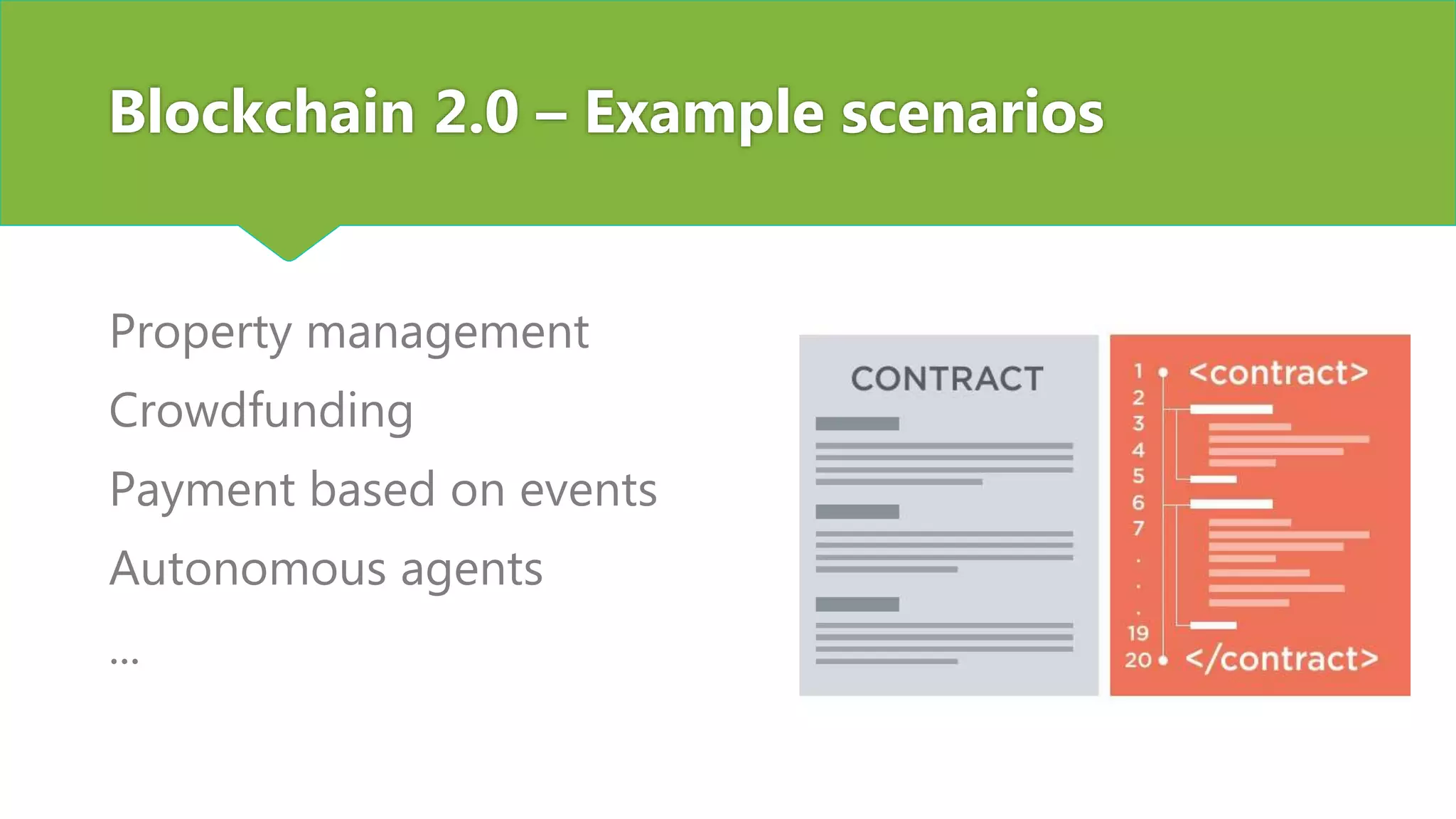 Blockchain 2.0 – Example scenarios

Property management

Crowdfunding

Payment based on events

Autonomous agents

…

CONTRACT

1 <contract>
2
3
4
5
6
7
.
.
.
19
20 </contract>